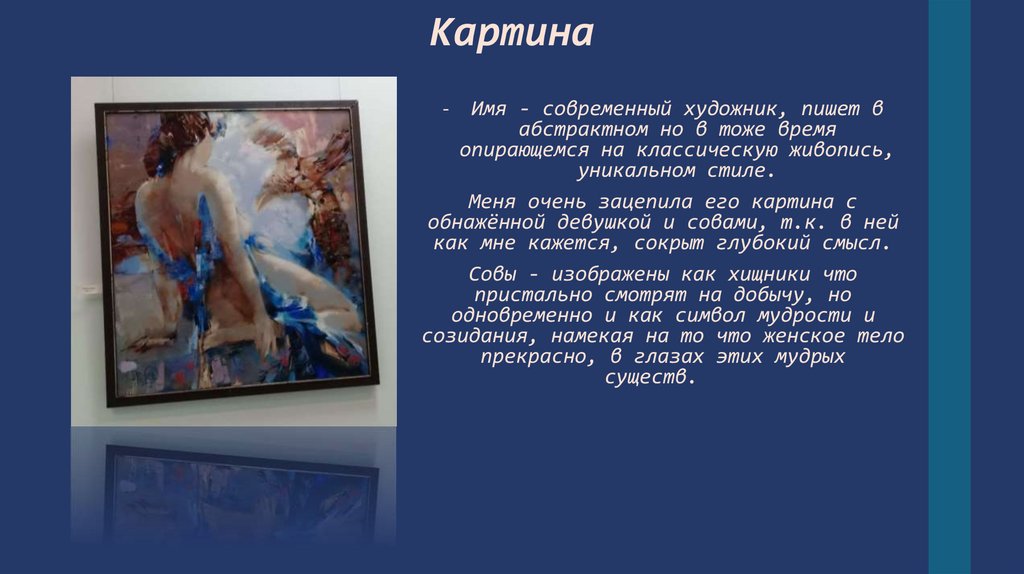 Картина

- Имя - современный художник, пишет в абстрактном но в тоже время опирающемся на классическую живопись, уникальном стиле.

Меня очень зацепила его картина с обнажённой девушкой и совами, т.к. в ней как мне кажется, сокрыт глубокий смысл.

Совы - изображены как хищники что пристально смотрят на добычу, но одновременно и как символ мудрости и созидания, намекая на то что женское тело прекрасно, в глазах этих мудрых существ.